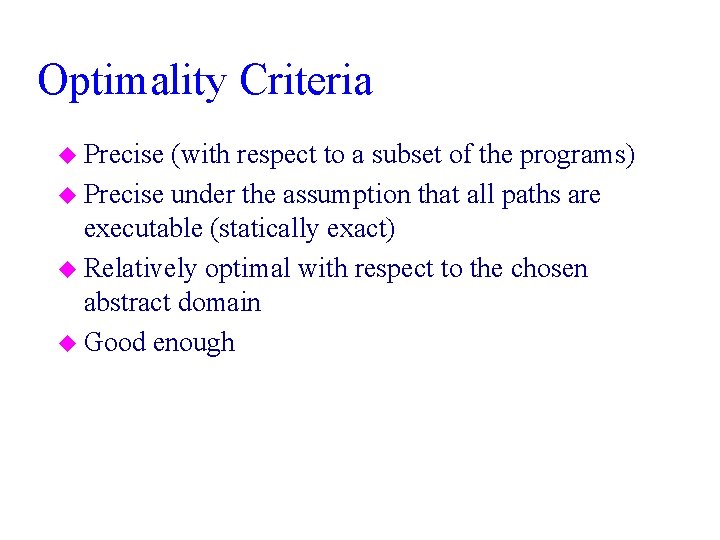 Optimality Criteria

◆ Precise (with respect to a subset of the programs)

◆ Precise under the assumption that all paths are executable (statically exact)

◆ Relatively optimal with respect to the chosen abstract domain

◆ Good enough